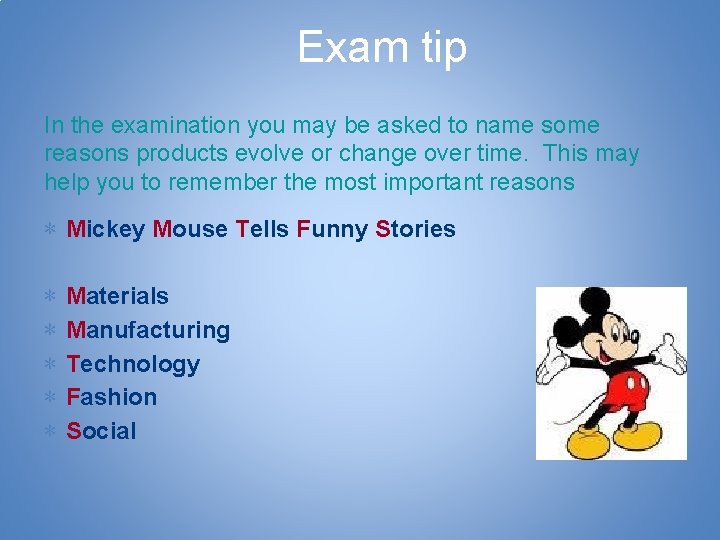 Exam tip

In the examination you may be asked to name some reasons products evolve or change over time. This may help you to remember the most important reasons

* Mickey Mouse Tells Funny Stories

* Materials
* Manufacturing
* Technology
* Fashion
* Social